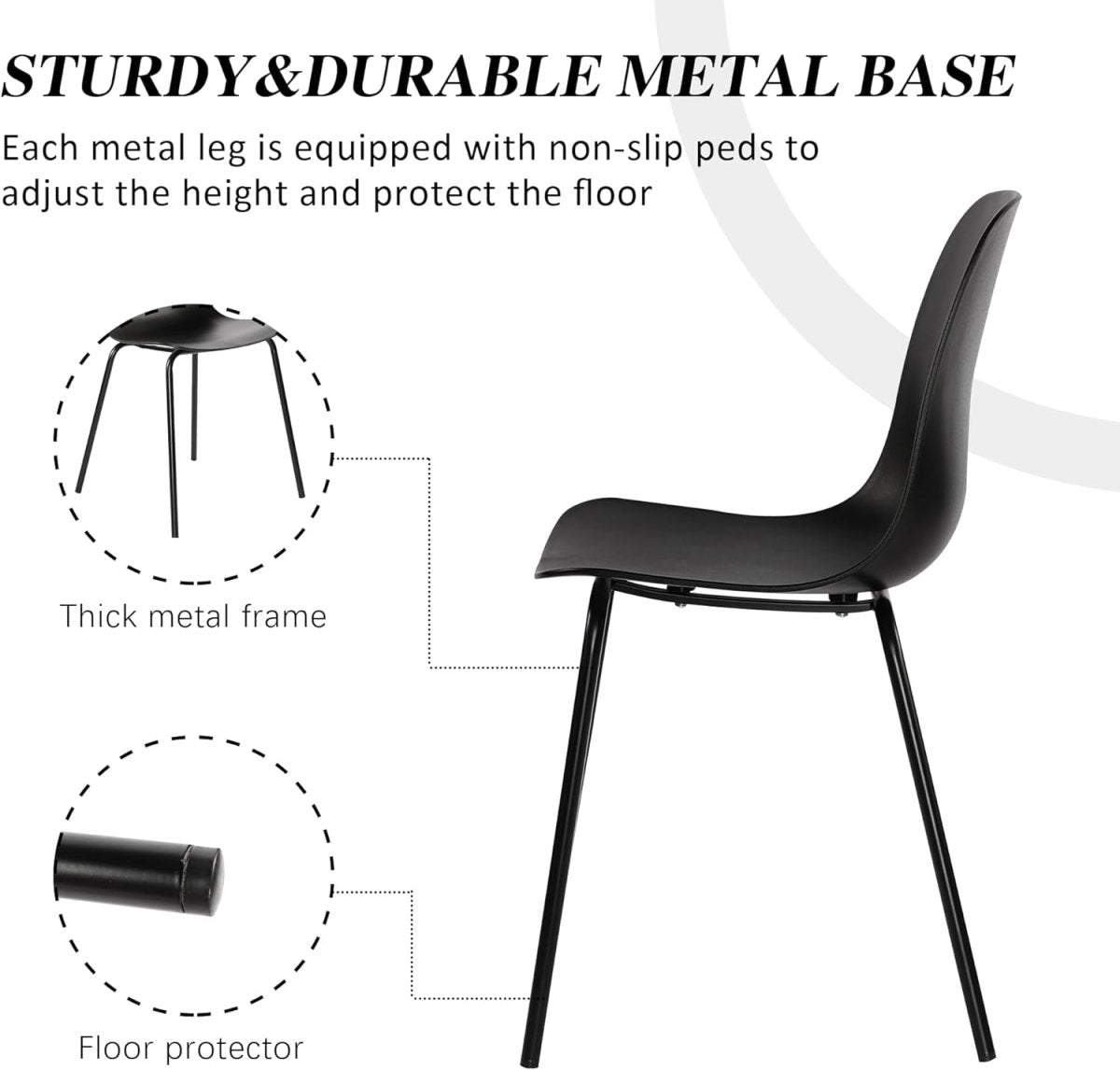 STURDY&DURABLE METAL BASE

Each metal leg is equipped with non-slip peds to adjust the height and protect the floor

Thick metal frame

Floor protector